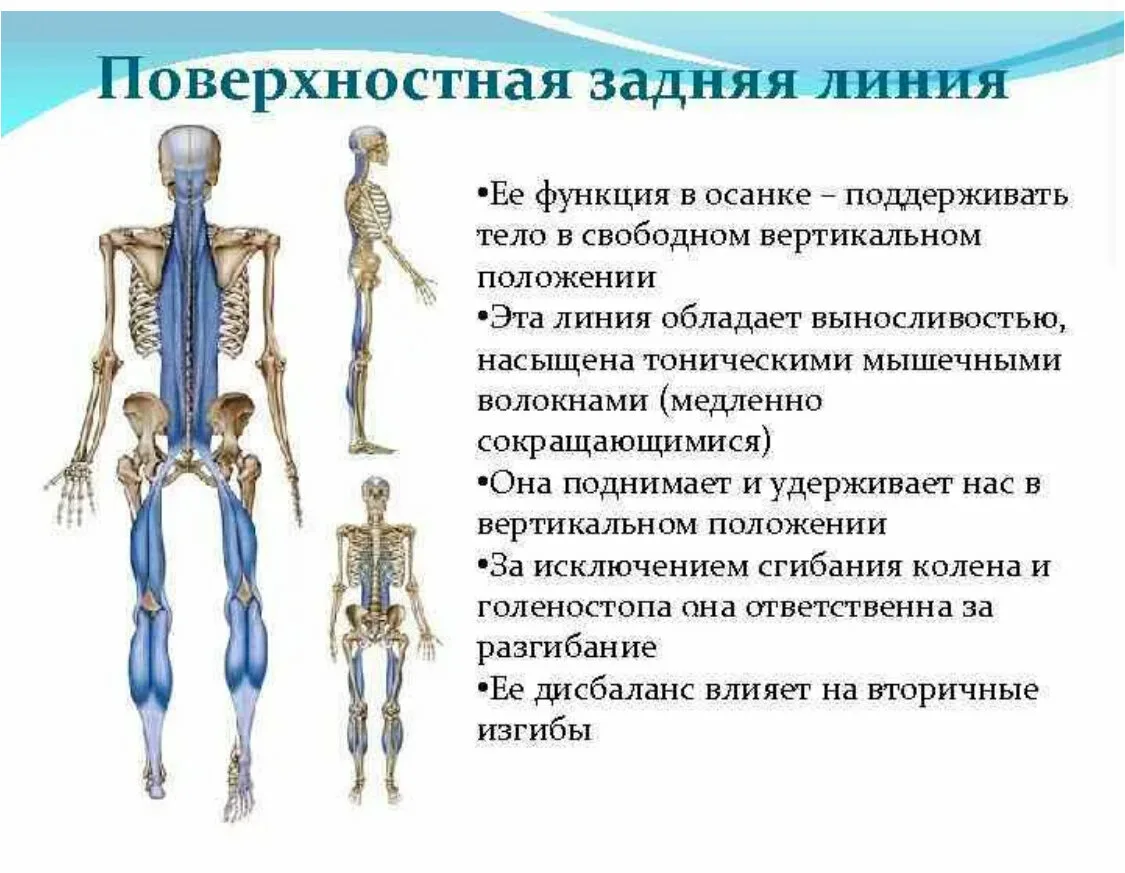 Поверхностная задняя линия

•Ее функция в осанке – поддерживать тело в свободном вертикальном положении
•Эта линия обладает выносливостью, насыщена тоническими мышечными волокнами (медленно сокращающимися)
•Она поднимает и удерживает нас в вертикальном положении
•За исключением сгибания колена и голеностопа она ответственна за разгибание
•Ее дисбаланс влияет на вторичные изгибы